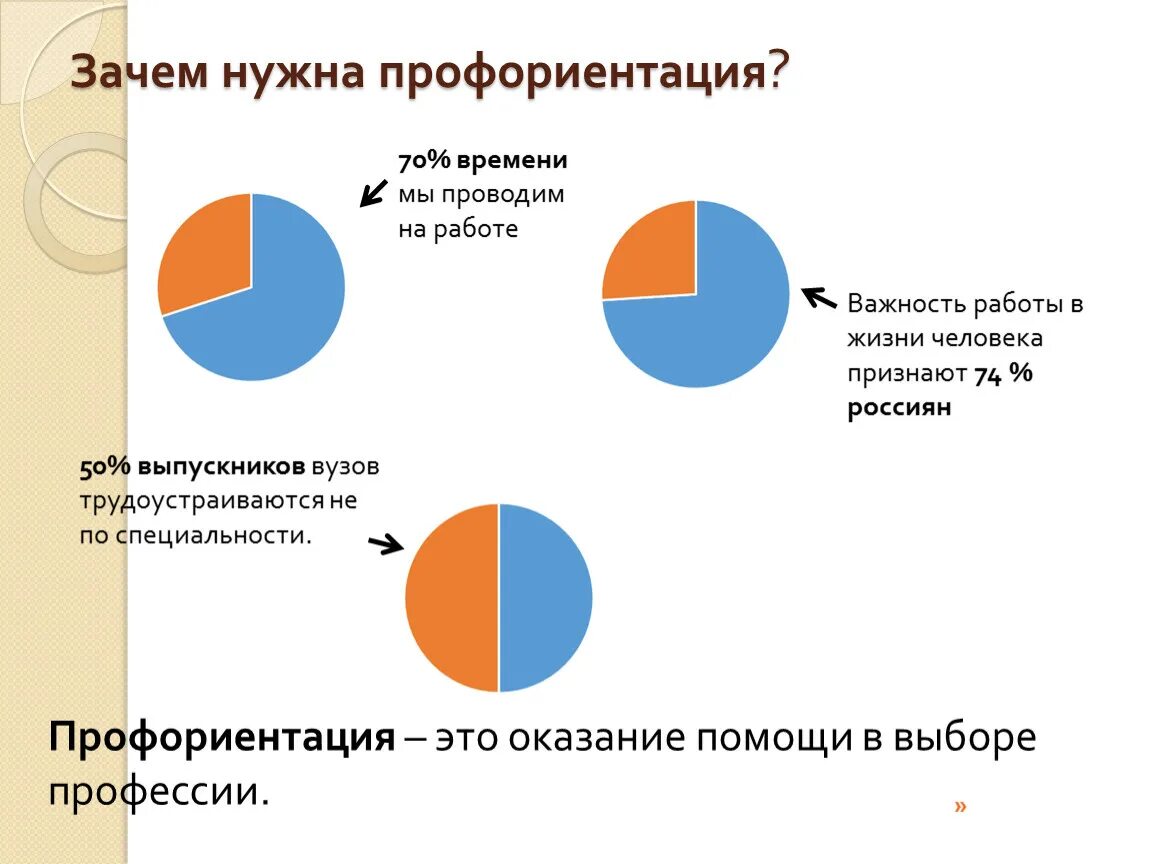 Зачем нужна профориентация?

70% времени мы проводим на работе

Важность работы в жизни человека признают 74 % россиян

50% выпускников вузов трудоустраиваются не по специальности.

Профориентация – это оказание помощи в выборе профессии.

»